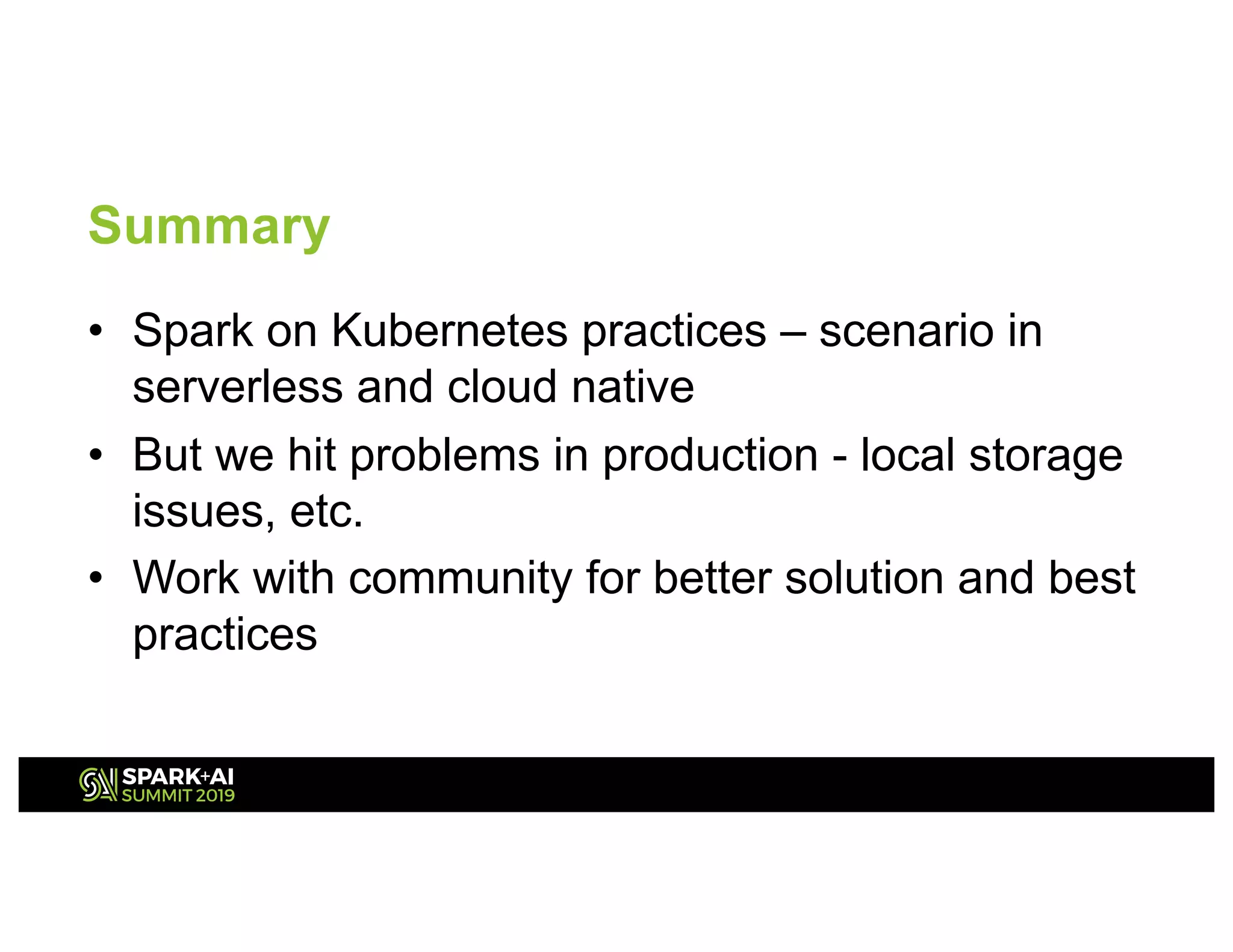 Summary

• Spark on Kubernetes practices – scenario in serverless and cloud native
• But we hit problems in production - local storage issues, etc.
• Work with community for better solution and best practices

SPARK+AI
SUMMIT 2019